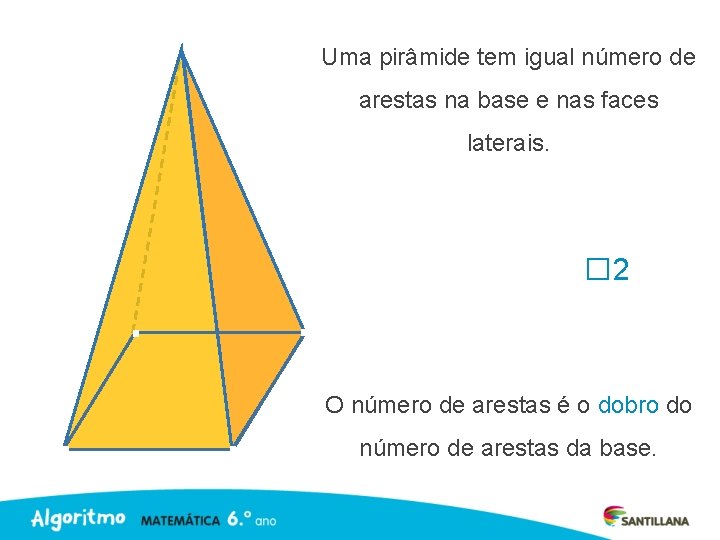 Uma pirâmide tem igual número de arestas na base e nas faces laterais.

□2

O número de arestas é o dobro do número de arestas da base.

Algoritmo MATEMÁTICA 6.º ano

SANTILLANA